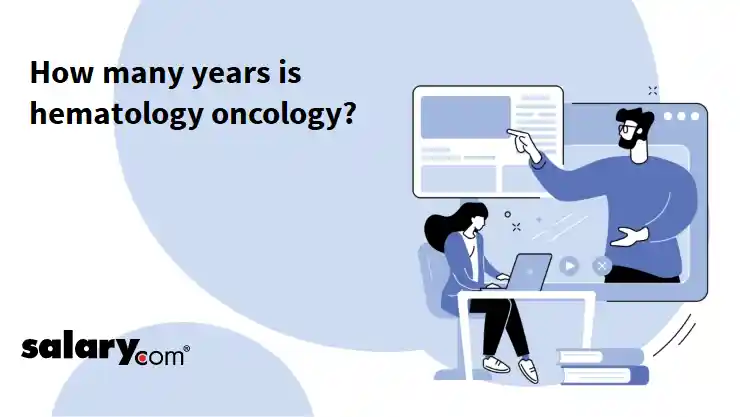 How many years is hematology oncology?

salary.com®